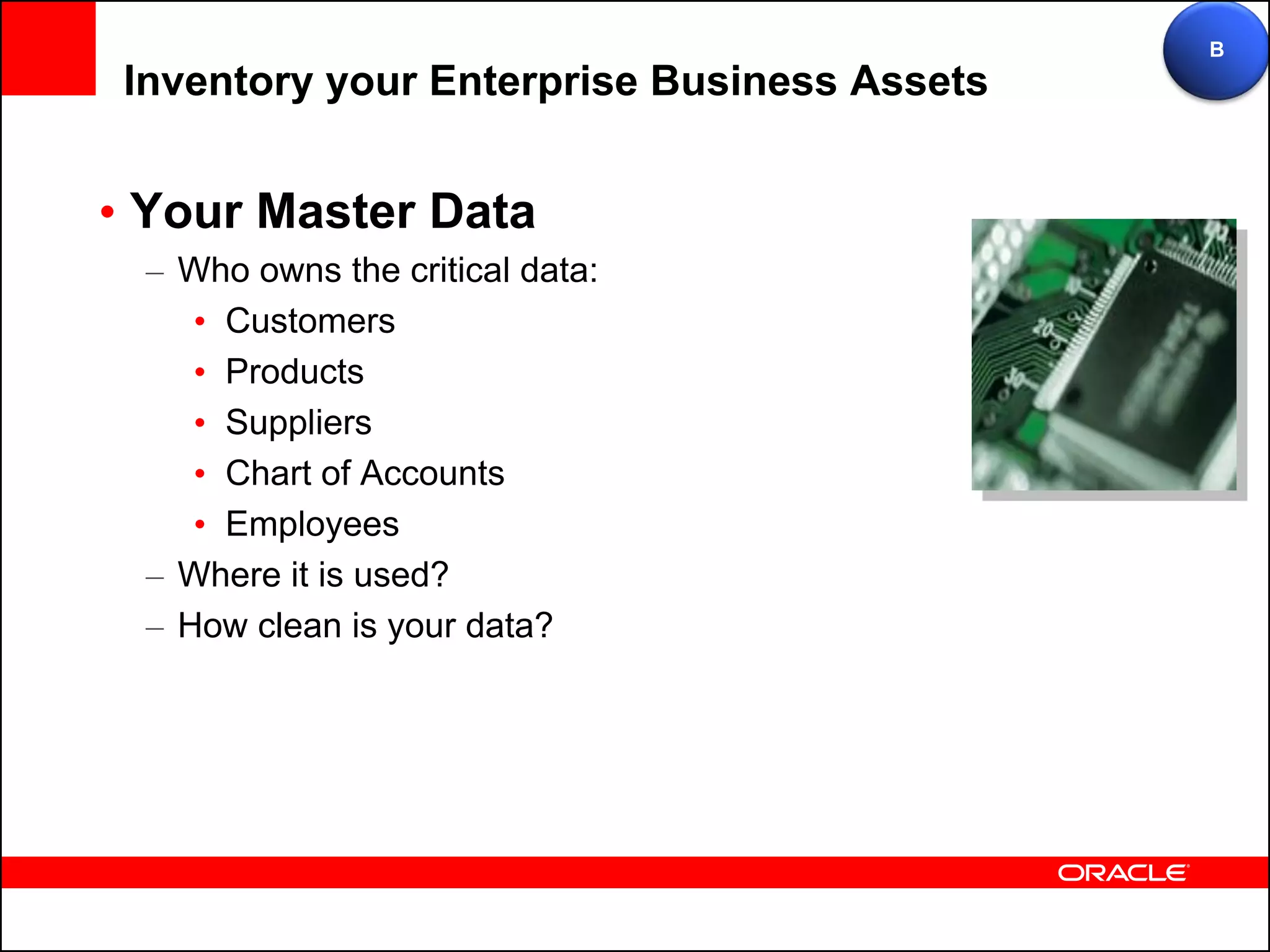 Inventory your Enterprise Business Assets

B

• Your Master Data
– Who owns the critical data:
• Customers
• Products
• Suppliers
• Chart of Accounts
• Employees
– Where it is used?
– How clean is your data?

ORACLE